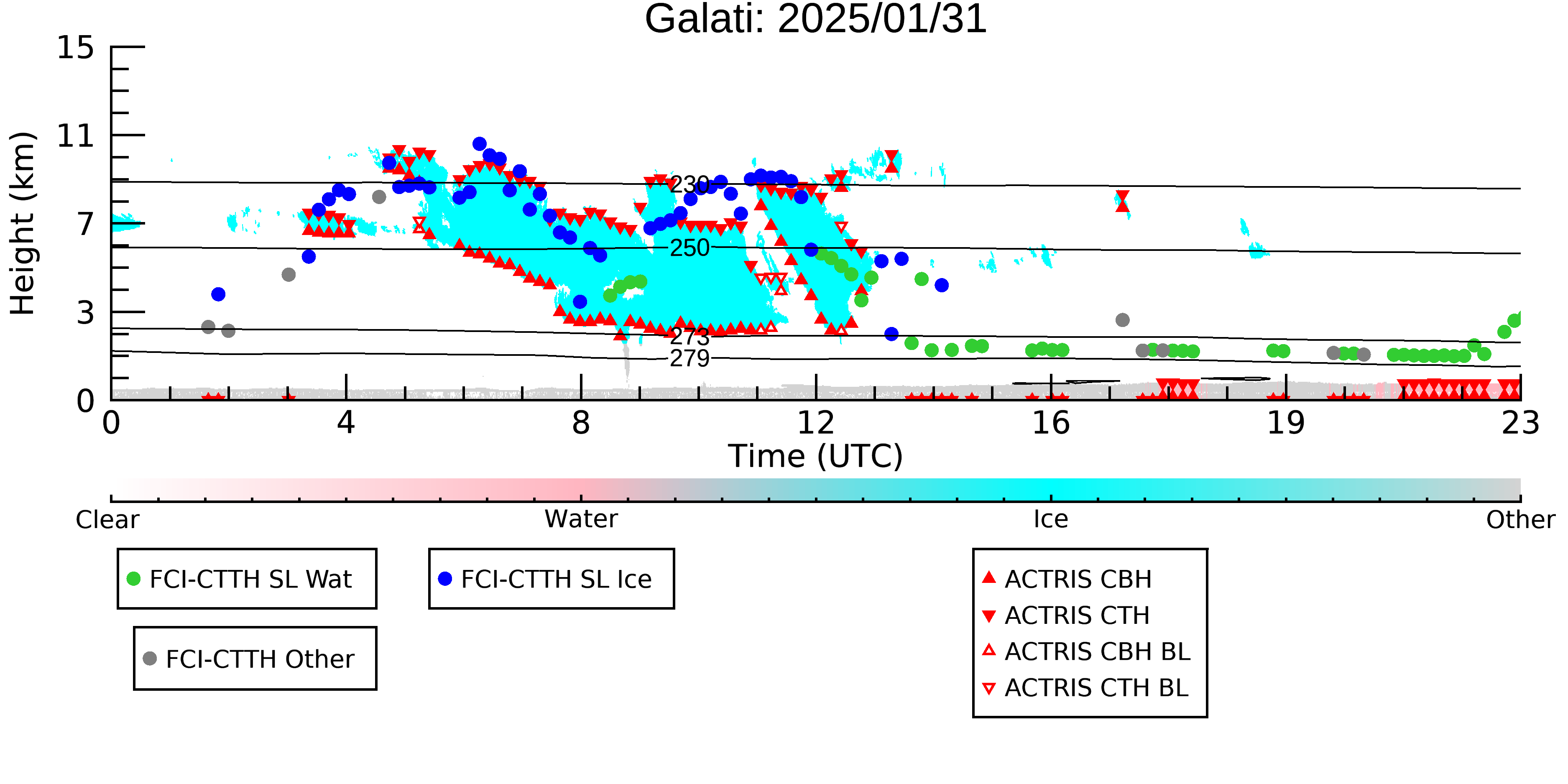 Galati: 2025/01/31

Height (km)
15
11
7
3
0

230
250
273
279

0
4
8
12
16
19
23
Time (UTC)

Clear
Water
Ice
Other

FCI-CTTH SL Wat
FCI-CTTH SL Ice
FCI-CTTH Other

ACTRIS CBH
ACTRIS CTH
ACTRIS CBH BL
ACTRIS CTH BL